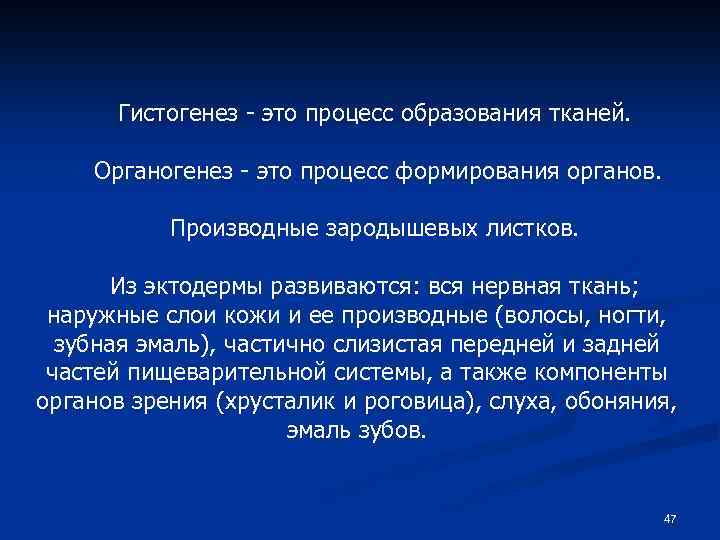 Гистогенез - это процесс образования тканей.

Органогенез - это процесс формирования органов.

Производные зародышевых листков.

Из эктодермы развиваются: вся нервная ткань; наружные слои кожи и ее производные (волосы, ногти, зубная эмаль), частично слизистая передней и задней частей пищеварительной системы, а также компоненты органов зрения (хрусталик и роговица), слуха, обоняния, эмаль зубов.

47